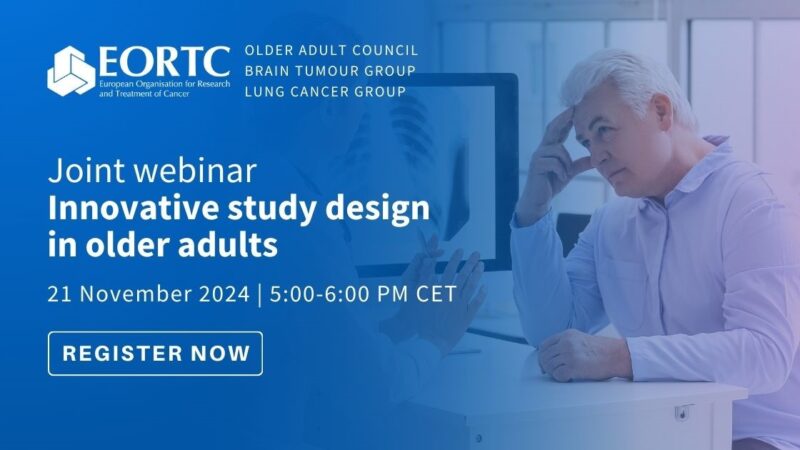 EORTC
European Organisation for Research and Treatment of Cancer

OLDER ADULT COUNCIL
BRAIN TUMOUR GROUP
LUNG CANCER GROUP

Joint webinar
Innovative study design in older adults

21 November 2024 | 5:00-6:00 PM CET

REGISTER NOW